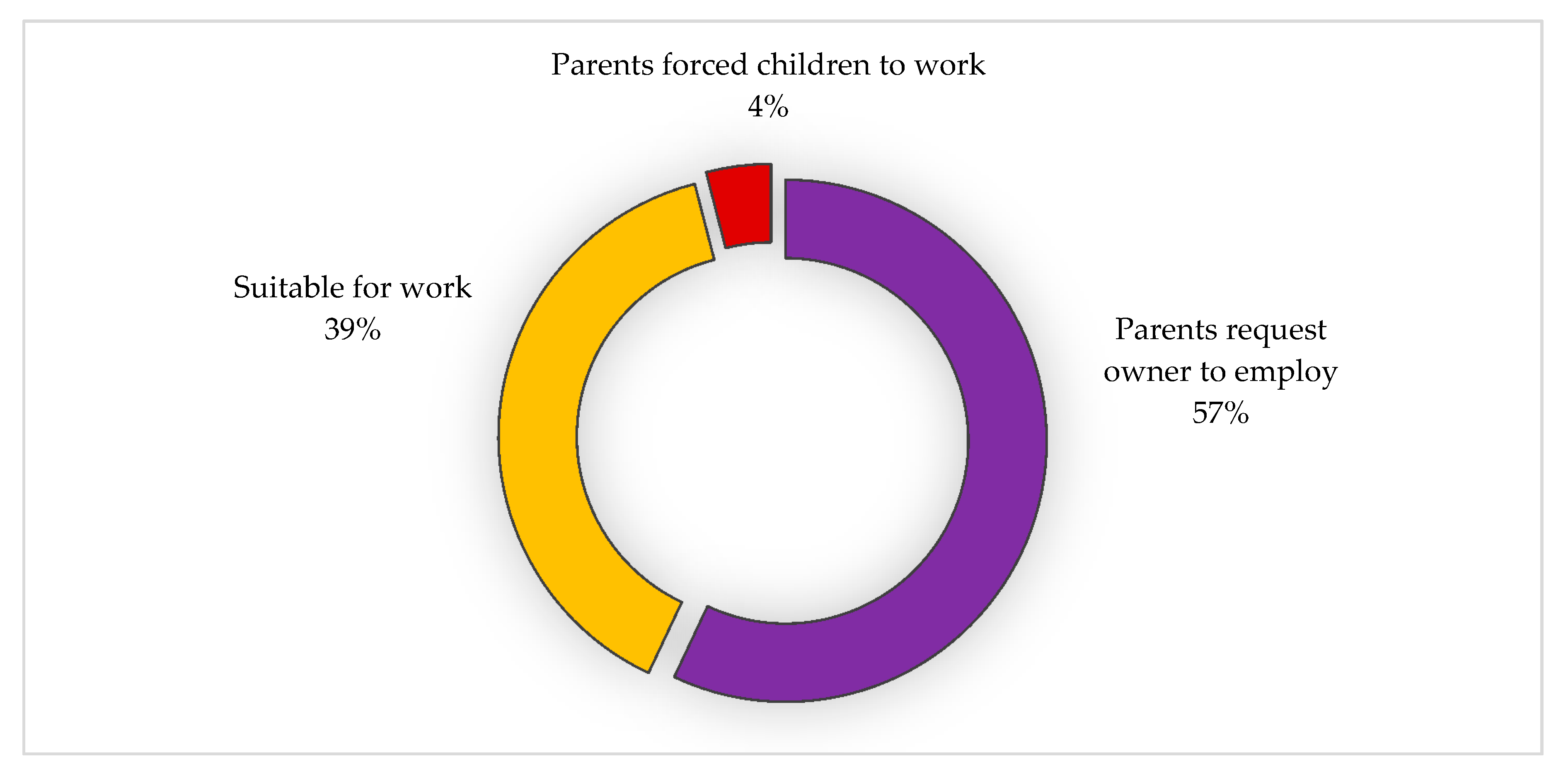 Parents forced children to work
4%

Suitable for work
39%

Parents request owner to employ
57%